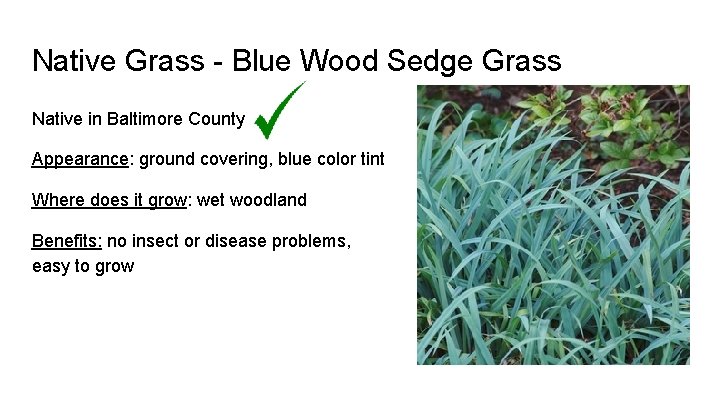 Native Grass - Blue Wood Sedge Grass

Native in Baltimore County

Appearance: ground covering, blue color tint

Where does it grow: wet woodland

Benefits: no insect or disease problems, easy to grow